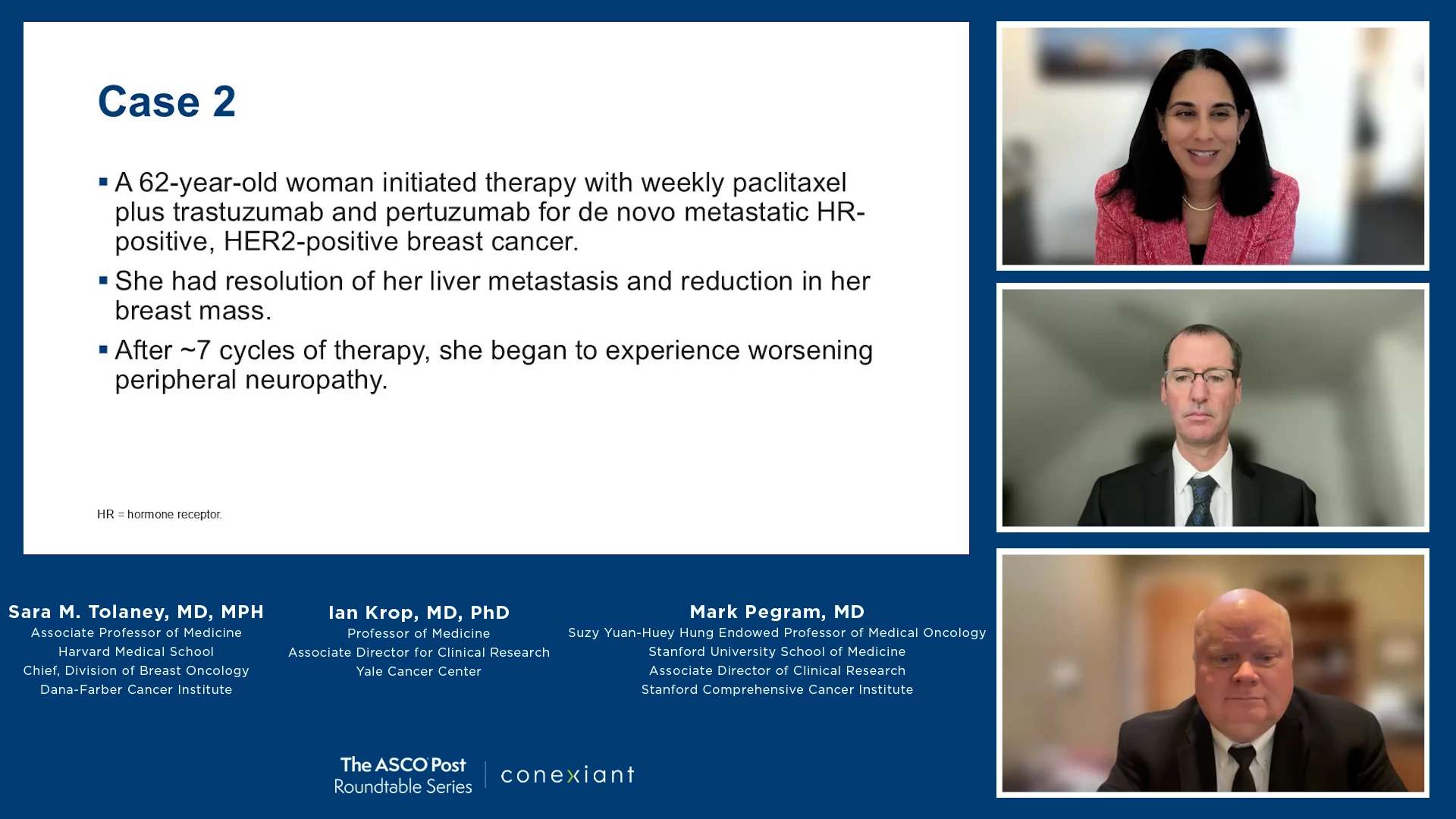 Case 2

▪ A 62-year-old woman initiated therapy with weekly paclitaxel plus trastuzumab and pertuzumab for de novo metastatic HR-positive, HER2-positive breast cancer.

▪ She had resolution of her liver metastasis and reduction in her breast mass.

▪ After ~7 cycles of therapy, she began to experience worsening peripheral neuropathy.

HR = hormone receptor.

Sara M. Tolaney, MD, MPH
Associate Professor of Medicine
Harvard Medical School
Chief, Division of Breast Oncology
Dana-Farber Cancer Institute

Ian Krop, MD, PhD
Professor of Medicine
Associate Director for Clinical Research
Yale Cancer Center

Mark Pegram, MD
Suzy Yuan-Huey Hung Endowed Professor of Medical Oncology
Stanford University School of Medicine
Associate Director of Clinical Research
Stanford Comprehensive Cancer Institute

The ASCO Post
Roundtable Series

conexiant